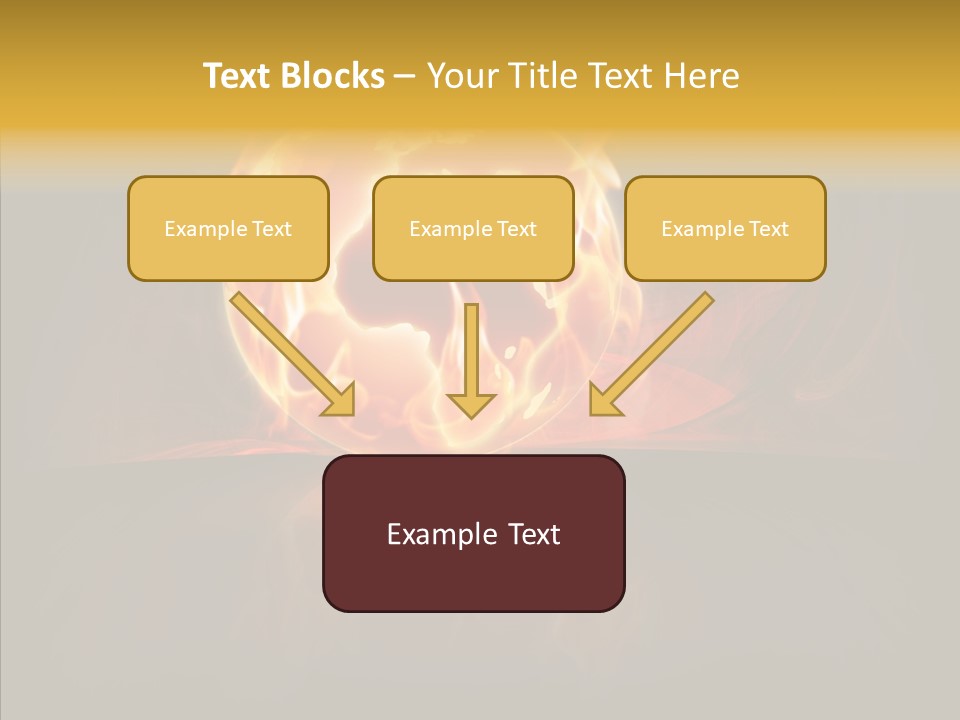 Text Blocks – Your Title Text Here

Example Text

Example Text

Example Text

Example Text